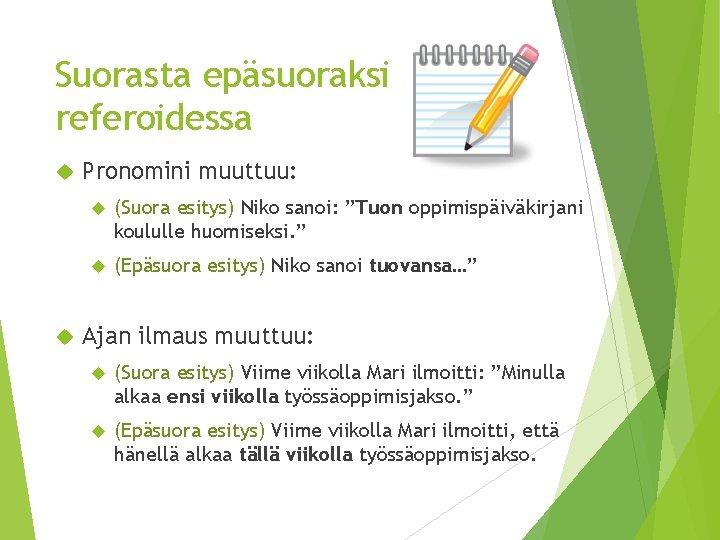 Suorasta epäsuoraksi referoidessa

Pronomini muuttuu:

(Suora esitys) Niko sanoi: ”Tuon oppimispäiväkirjani koululle huomiseksi.”

(Epäsuora esitys) Niko sanoi tuovansa…”

Ajan ilmaus muuttuu:

(Suora esitys) Viime viikolla Mari ilmoitti: ”Minulla alkaa ensi viikolla työssäoppimisjakso.”

(Epäsuora esitys) Viime viikolla Mari ilmoitti, että hänellä alkaa tällä viikolla työssäoppimisjakso.